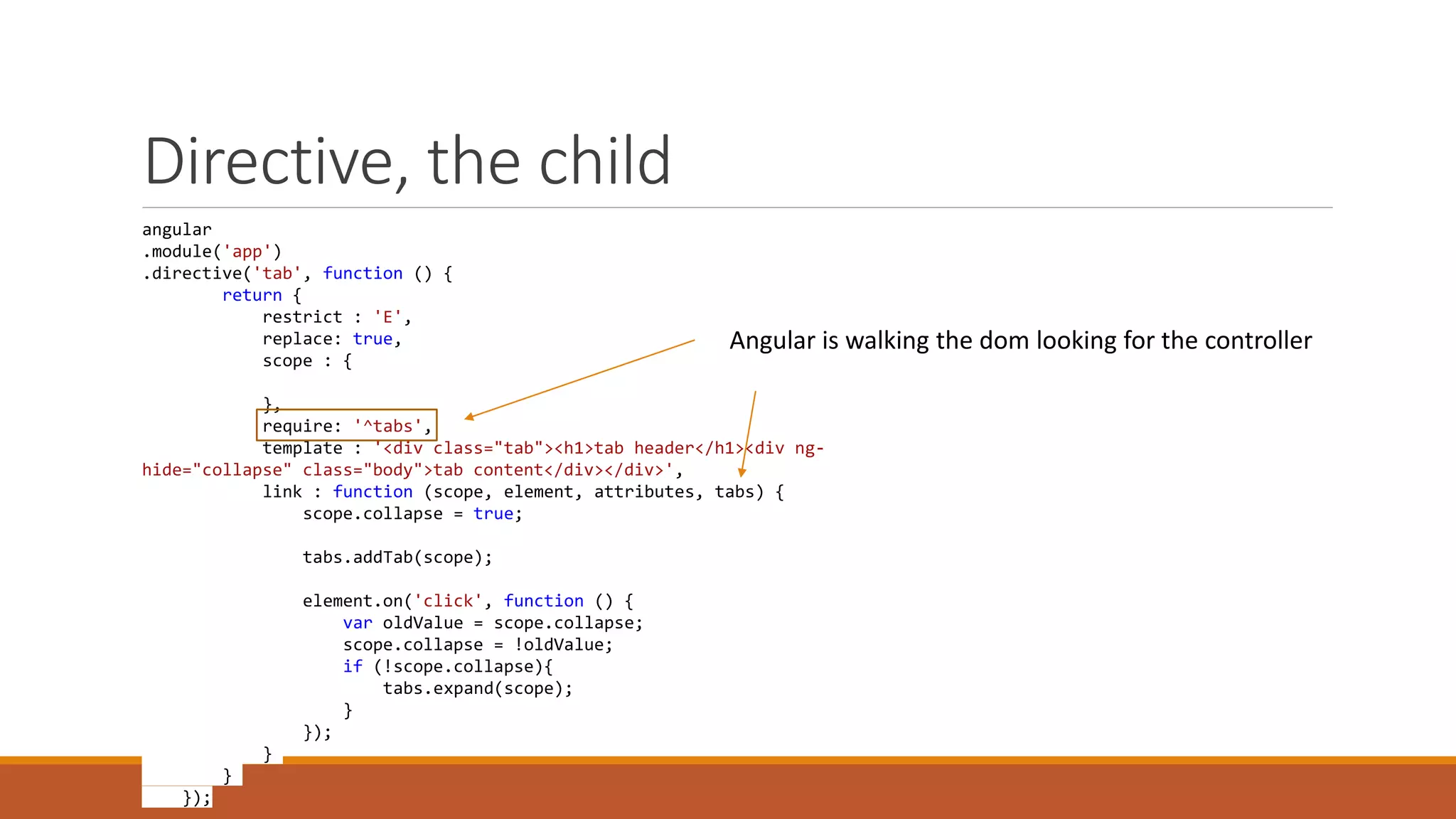 Directive, the child

angular
.module('app')
.directive('tab', function () {
        return {
            restrict : 'E',
            replace: true,
            scope : {

            },
            require: '^tabs',
            template : '<div class="tab"><h1>tab header</h1><div ng-hide="collapse" class="body">tab content</div></div>',
            link : function (scope, element, attributes, tabs) {
                scope.collapse = true;

                tabs.addTab(scope);

                element.on('click', function () {
                    var oldValue = scope.collapse;
                    scope.collapse = !oldValue;
                    if (!scope.collapse){
                        tabs.expand(scope);
                    }
                });
            }
        }
    });

Angular is walking the dom looking for the controller